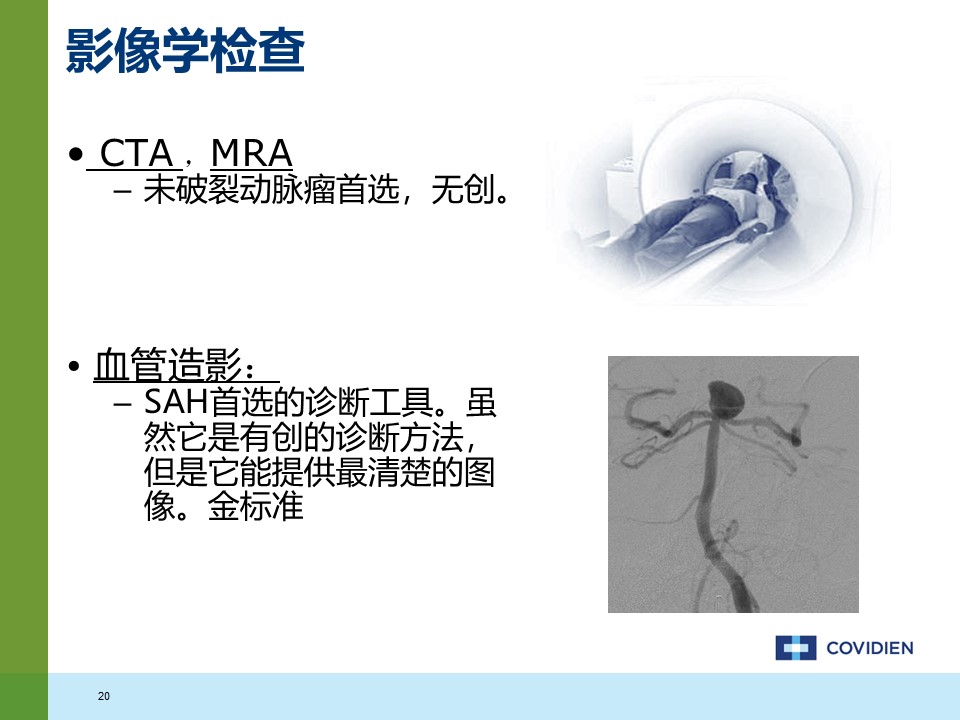 影像学检查

• CTA，MRA
– 未破裂动脉瘤首选，无创。

• 血管造影：
– SAH首选的诊断工具。虽然它是有创的诊断方法，但是它能提供最清楚的图像。金标准

COVIDIEN

20